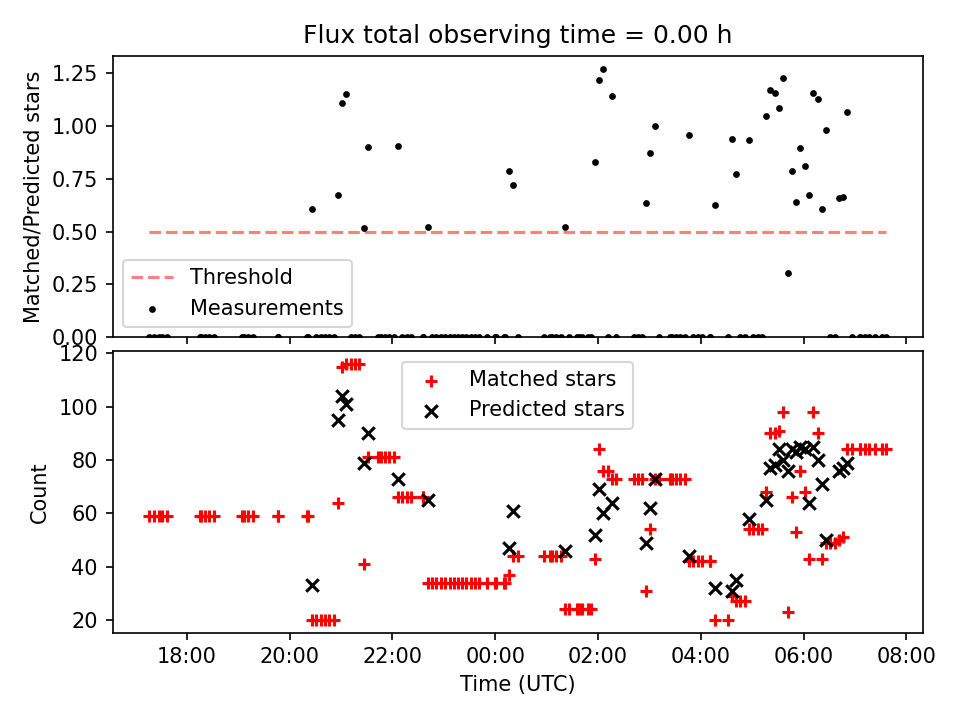 Flux total observing time = 0.00 h

Matched/Predicted stars

1.25
1.00
0.75
0.50
0.25
0.00

Threshold
Measurements

Count

120
100
80
60
40
20

Matched stars
Predicted stars

18:00
20:00
22:00
00:00
02:00
04:00
06:00
08:00

Time (UTC)